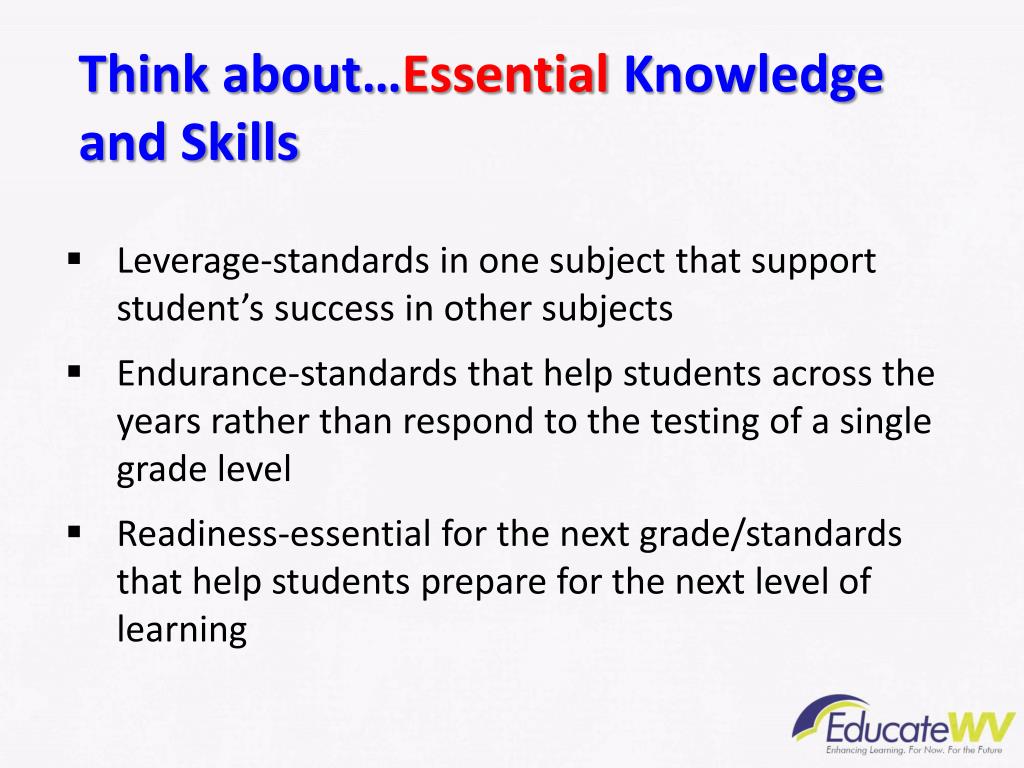 Think about…Essential Knowledge and Skills

▪ Leverage-standards in one subject that support student's success in other subjects

▪ Endurance-standards that help students across the years rather than respond to the testing of a single grade level

▪ Readiness-essential for the next grade/standards that help students prepare for the next level of learning

EducateWV
Enhancing Learning. For Now. For the Future